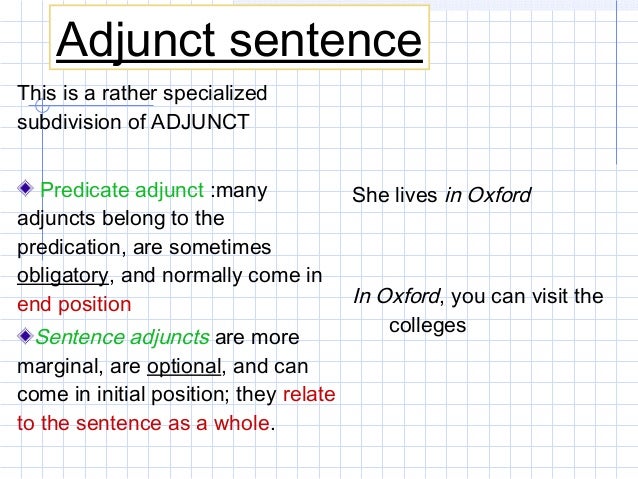 Adjunct sentence

This is a rather specialized subdivision of ADJUNCT

Predicate adjunct :many adjuncts belong to the predication, are sometimes obligatory, and normally come in end position

Sentence adjuncts are more marginal, are optional, and can come in initial position; they relate to the sentence as a whole.

She lives in Oxford

In Oxford, you can visit the colleges